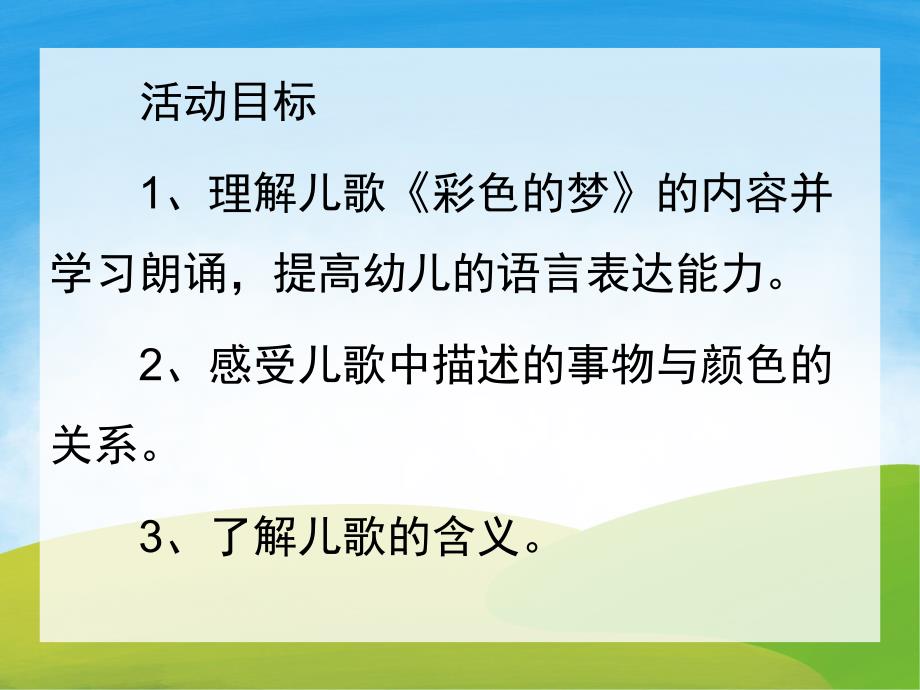 活动目标

1、理解儿歌《彩色的梦》的内容并学习朗诵，提高幼儿的语言表达能力。

2、感受儿歌中描述的事物与颜色的关系。

3、了解儿歌的含义。